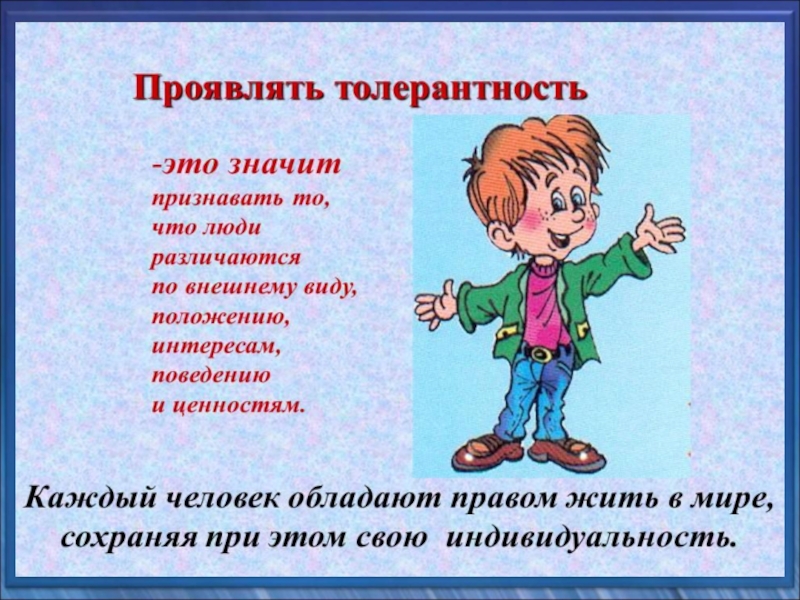 Проявлять толерантность

-это значит признавать то, что люди различаются по внешнему виду, положению, интересам, поведению и ценностям.

Каждый человек обладают правом жить в мире, сохраняя при этом свою индивидуальность.